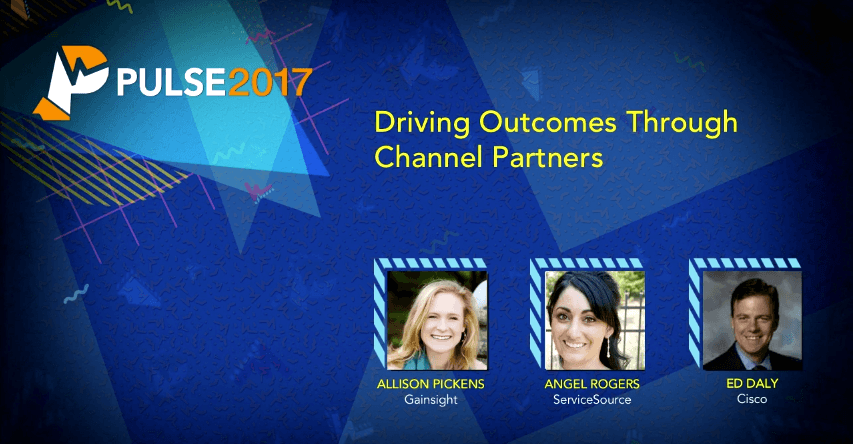 PULSE2017

Driving Outcomes Through Channel Partners

ALLISON PICKENS
Gainsight

ANGEL ROGERS
ServiceSource

ED DALY
Cisco